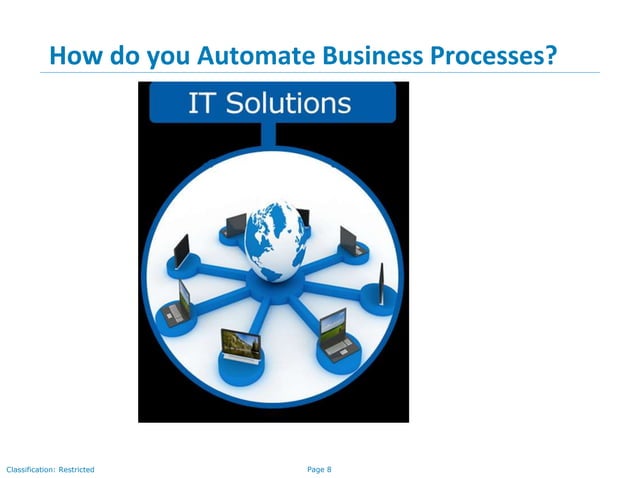 How do you Automate Business Processes?

IT Solutions

Classification: Restricted

Page 8